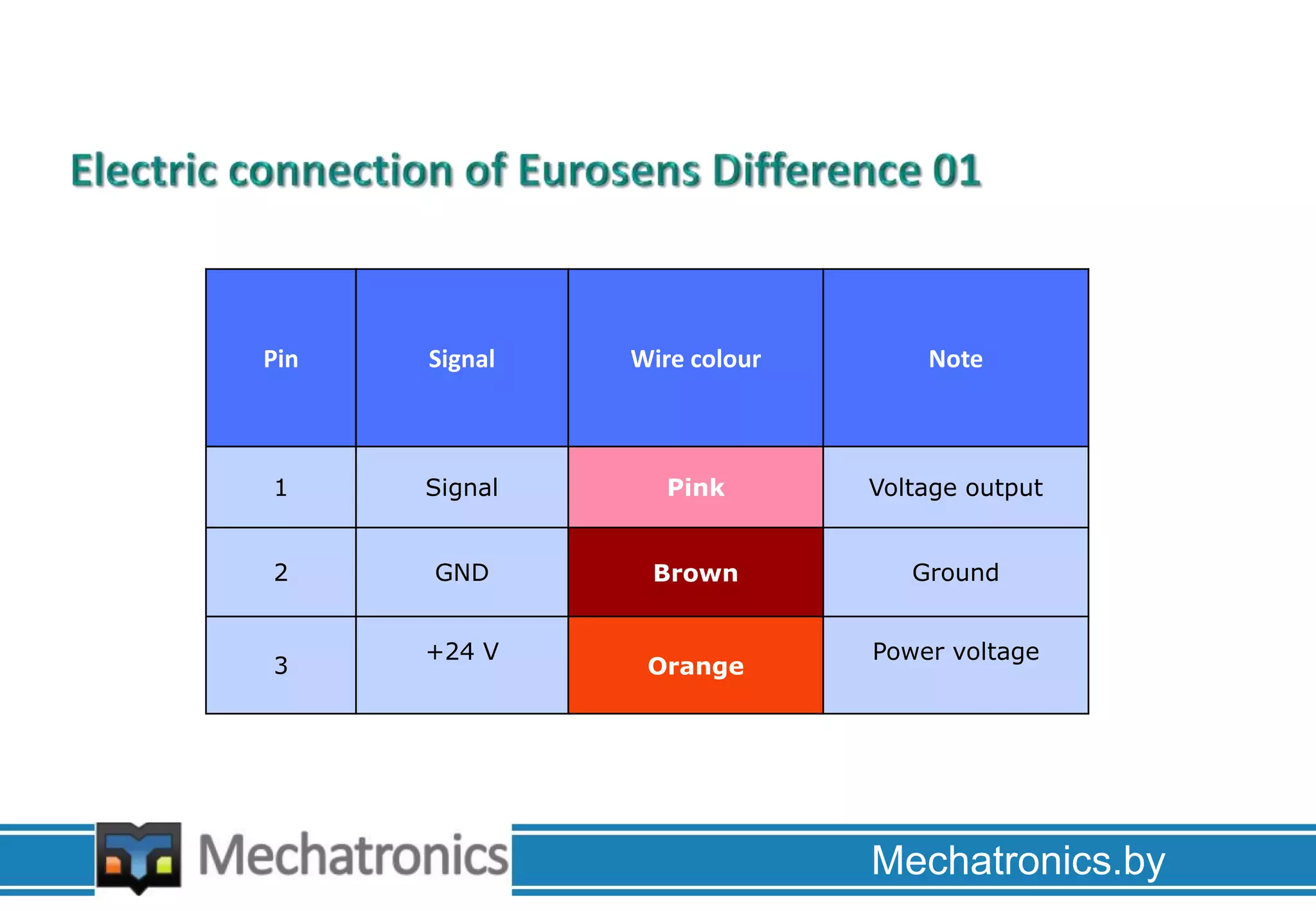 Electric connection of Eurosens Difference 01

| Pin | Signal | Wire colour | Note |
|---|---|---|---|
| 1 | Signal | Pink | Voltage output |
| 2 | GND | Brown | Ground |
| 3 | +24 V | Orange | Power voltage |

Mechatronics

Mechatronics.by